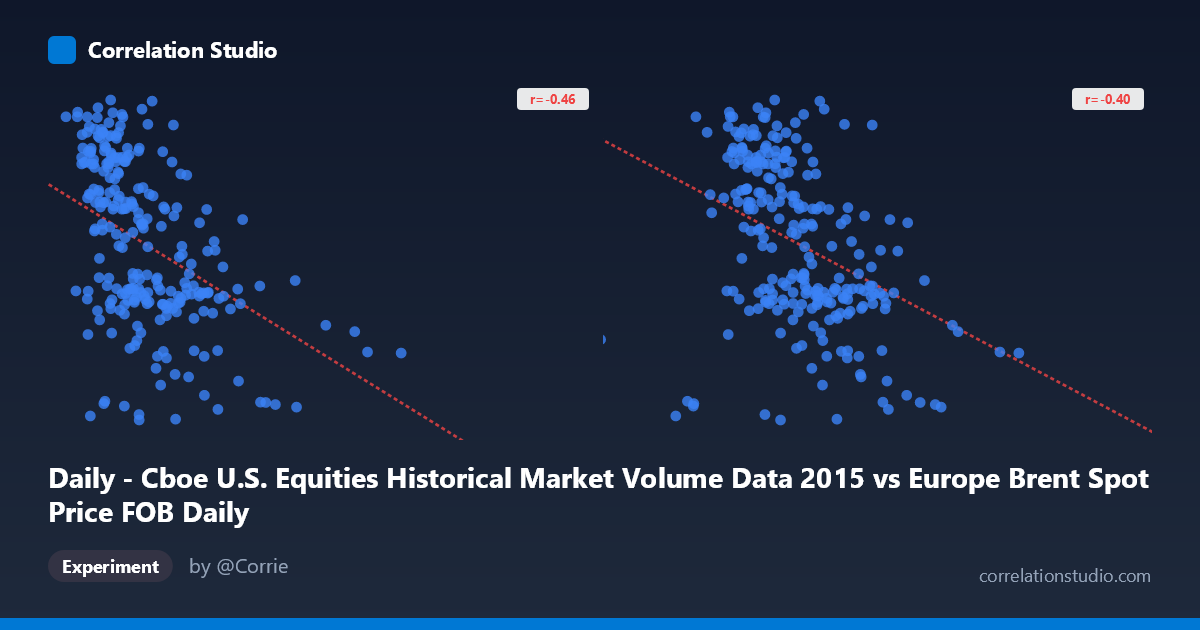 Correlation Studio

r= -0.46

r= -0.40

Daily - Cboe U.S. Equities Historical Market Volume Data 2015 vs Europe Brent Spot Price FOB Daily

Experiment

by @Corrie

correlationstudio.com